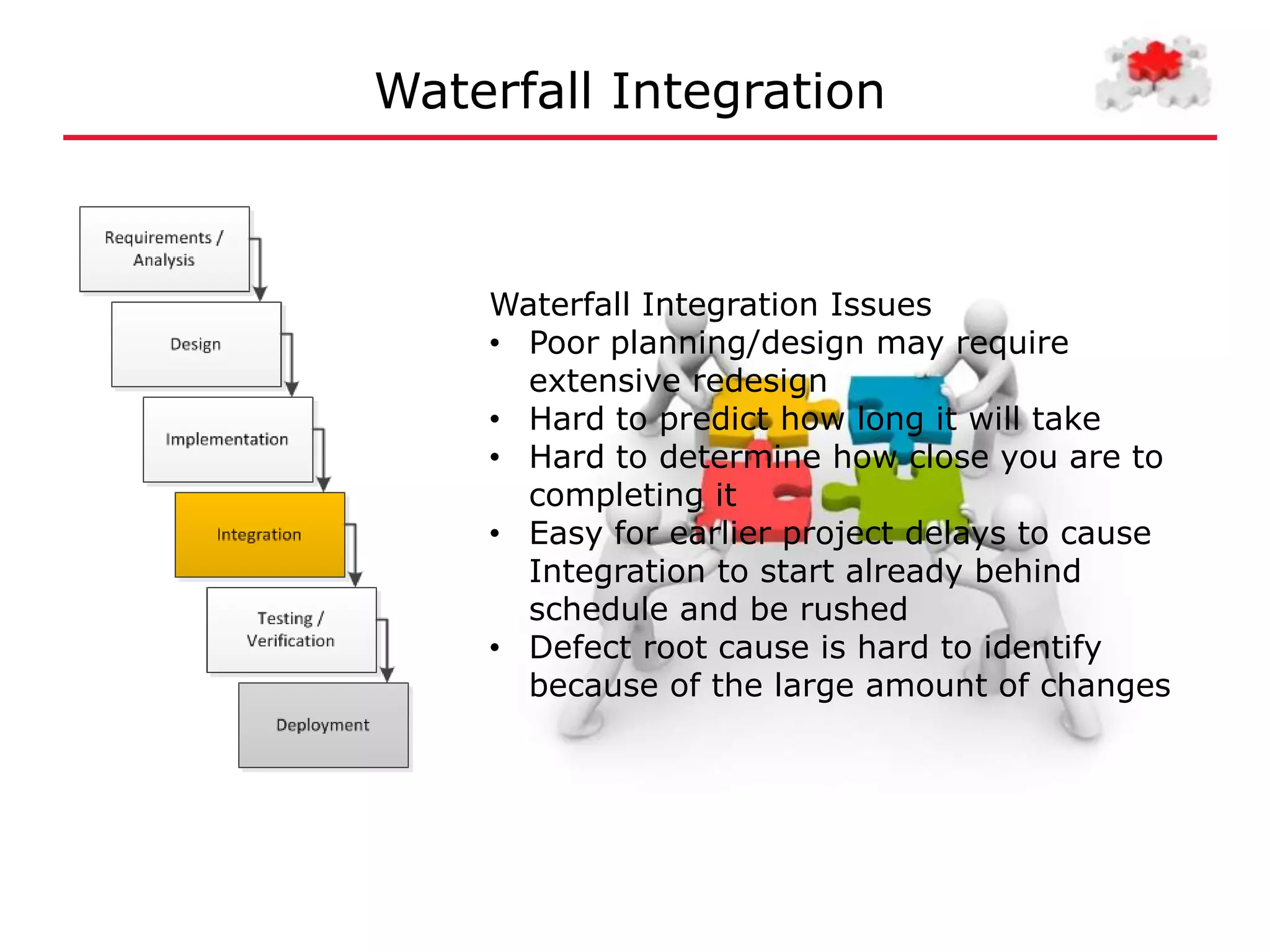 Waterfall Integration

Requirements / Analysis

Design

Implementation

Integration

Testing / Verification

Deployment

Waterfall Integration Issues
• Poor planning/design may require extensive redesign
• Hard to predict how long it will take
• Hard to determine how close you are to completing it
• Easy for earlier project delays to cause Integration to start already behind schedule and be rushed
• Defect root cause is hard to identify because of the large amount of changes